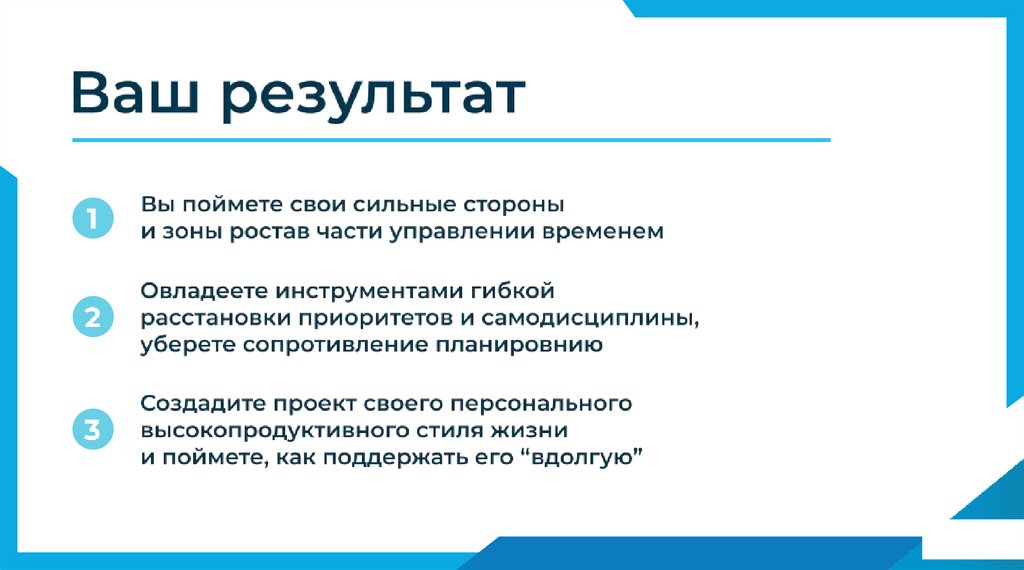 Ваш результат

1 Вы поймете свои сильные стороны и зоны роста в части управлении временем

2 Овладеете инструментами гибкой расстановки приоритетов и самодисциплины, уберете сопротивление планировнию

3 Создадите проект своего персонального высокопродуктивного стиля жизни и поймете, как поддержать его “вдолгую”